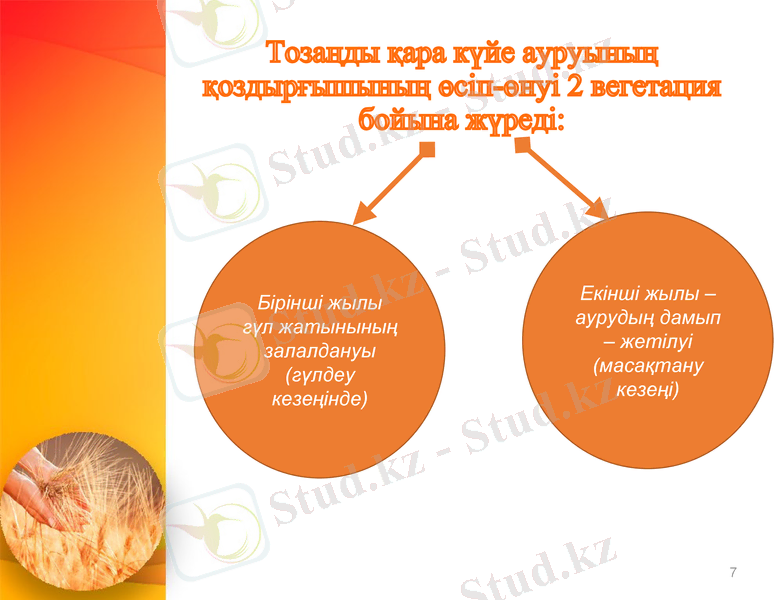 Тозаңды қара күйе ауруының қоздырғышының өсіп-өнуі 2 вегетация бойына жүреді:

Бірінші жылы гүл жатынының залалдануы (гүлдеу кезеңінде)

Екінші жылы – аурудың дамып – жетілуі (масақтану кезеңі)

Stud.kz - Stud.kz

Stud.kz - Stud.kz

Stud.kz - Stud.kz

Stud.kz

7